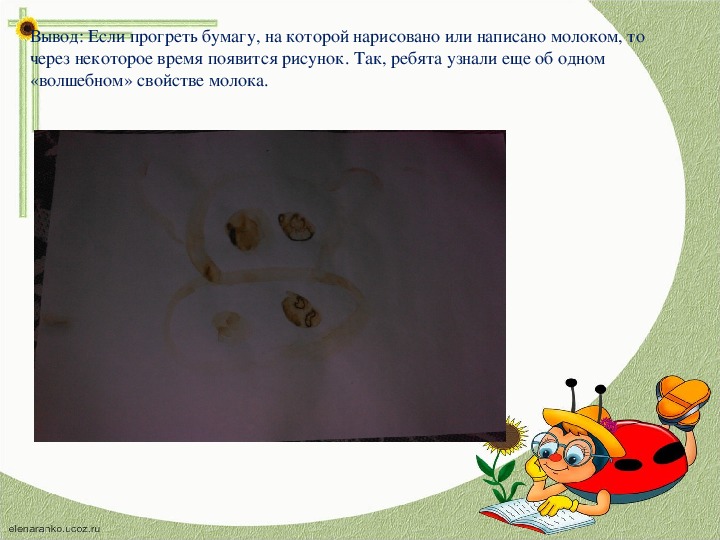 Вывод: Если прогреть бумагу, на которой нарисовано или написано молоком, то через некоторое время появится рисунок. Так, ребята узнали еще об одном «волшебном» свойстве молока.

elenaranko.ucoz.ru